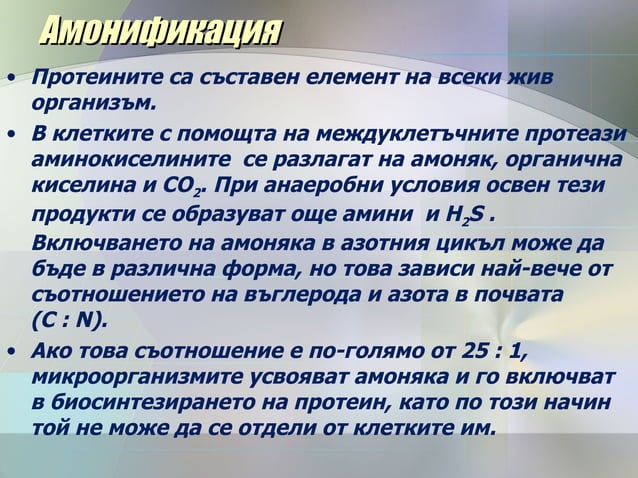 Амонификация

• Протеините са съставен елемент на всеки жив организъм.

• В клетките с помощта на междуклетъчните протеази аминокиселините се разлагат на амоняк, органична киселина и $CO_2$. При анаеробни условия освен тези продукти се образуват още амини и $H_2S$ .

Включването на амоняка в азотния цикъл може да бъде в различна форма, но това зависи най-вече от съотношението на въглерода и азота в почвата (C : N).

• Ако това съотношение е по-голямо от 25 : 1, микроорганизмите усвояват амоняка и го включват в биосинтезирането на протеин, като по този начин той не може да се отдели от клетките им.